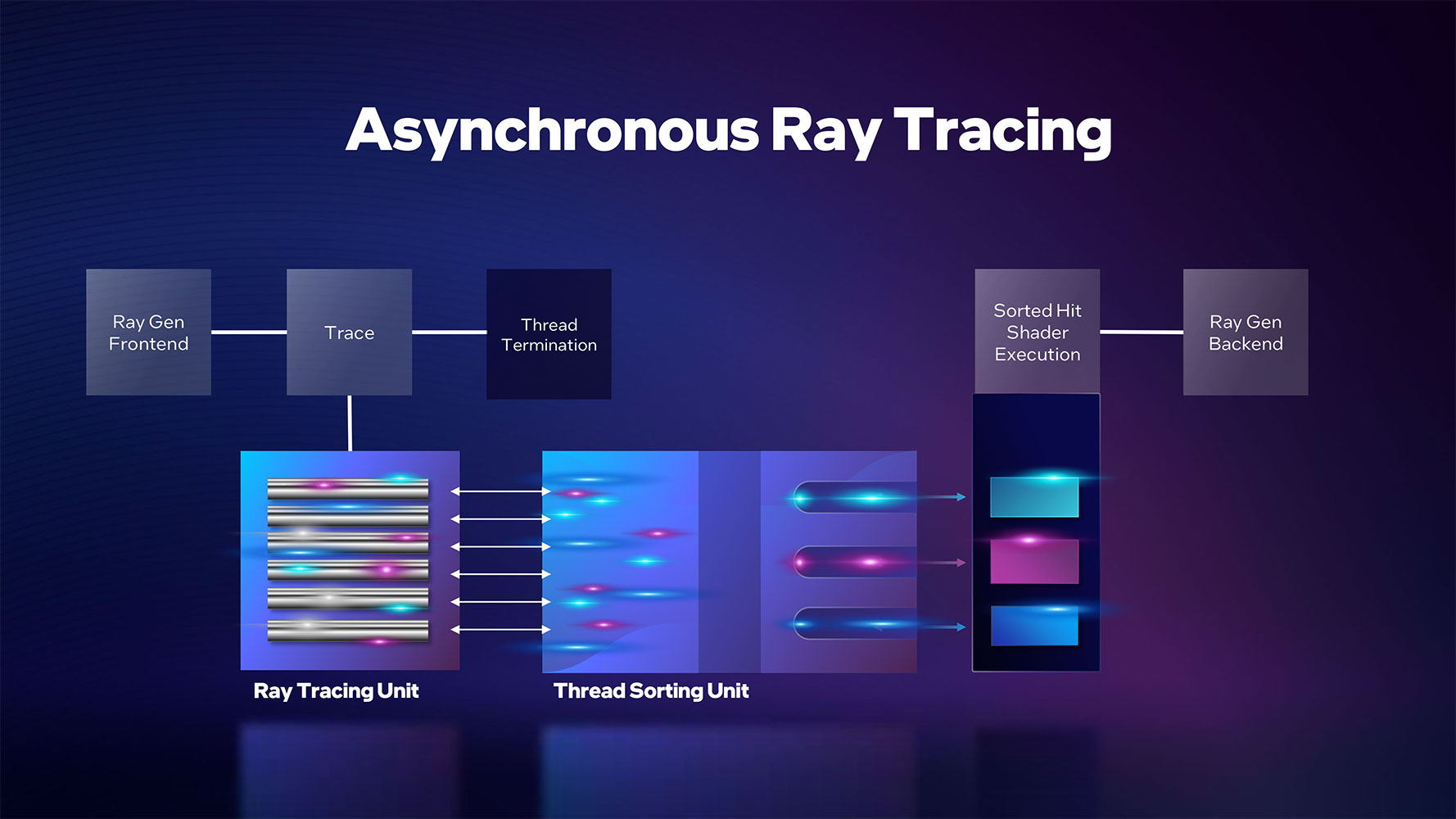 Asynchronous Ray Tracing

Ray Gen Frontend

Trace

Thread Termination

Sorted Hit Shader Execution

Ray Gen Backend

Ray Tracing Unit

Thread Sorting Unit